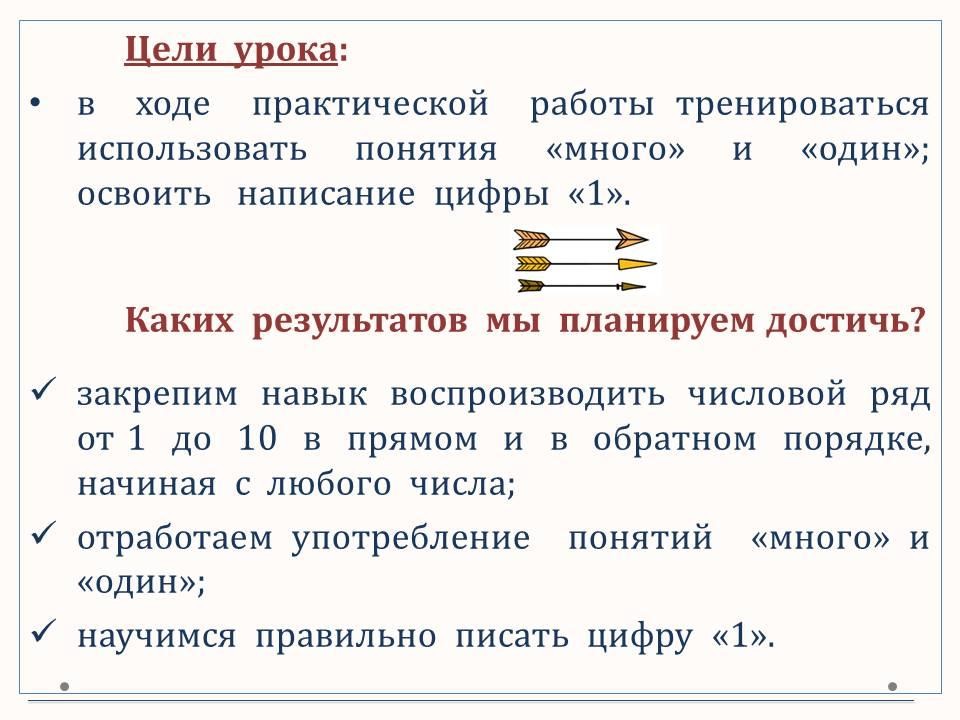 Цели урока:

• в ходе практической работы тренироваться использовать понятия «много» и «один»; освоить написание цифры «1».

Каких результатов мы планируем достичь?

✓ закрепим навык воспроизводить числовой ряд от 1 до 10 в прямом и в обратном порядке, начиная с любого числа;

✓ отработаем употребление понятий «много» и «один»;

✓ научимся правильно писать цифру «1».